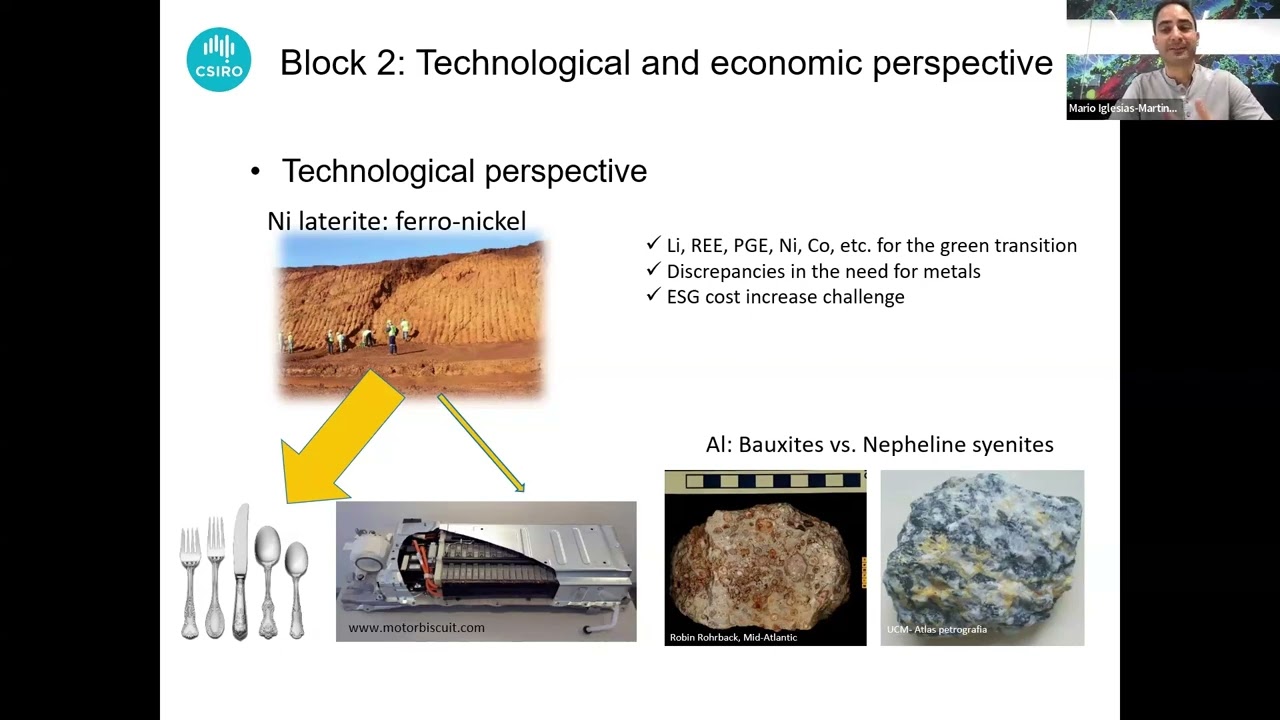 CSIRO

Block 2: Technological and economic perspective

Mario Iglesias-Martin...

• Technological perspective

Ni laterite: ferro-nickel

✓ Li, REE, PGE, Ni, Co, etc. for the green transition
✓ Discrepancies in the need for metals
✓ ESG cost increase challenge

Al: Bauxites vs. Nepheline syenites

www.motorbiscuit.com

Robin Rohrback, Mid-Atlantic

UCM- Atlas petrografia